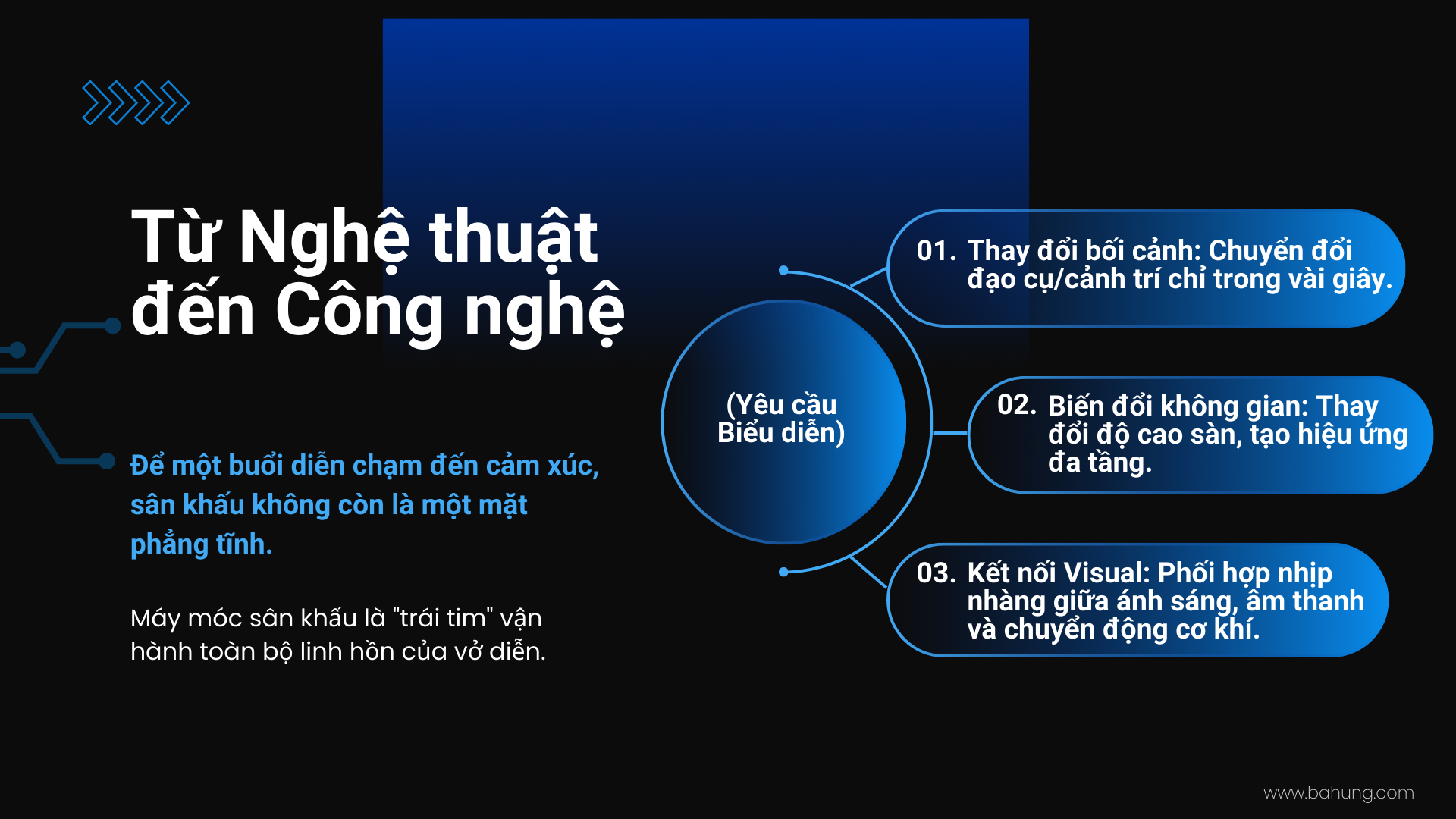 Từ Nghệ thuật đến Công nghệ

Để một buổi diễn chạm đến cảm xúc, sân khấu không còn là một mặt phẳng tĩnh.

Máy móc sân khấu là "trái tim" vận hành toàn bộ linh hồn của vở diễn.

(Yêu cầu Biểu diễn)

01. Thay đổi bối cảnh: Chuyển đổi đạo cụ/cảnh trí chỉ trong vài giây.

02. Biến đổi không gian: Thay đổi độ cao sàn, tạo hiệu ứng đa tầng.

03. Kết nối Visual: Phối hợp nhịp nhàng giữa ánh sáng, âm thanh và chuyển động cơ khí.

www.bahung.com